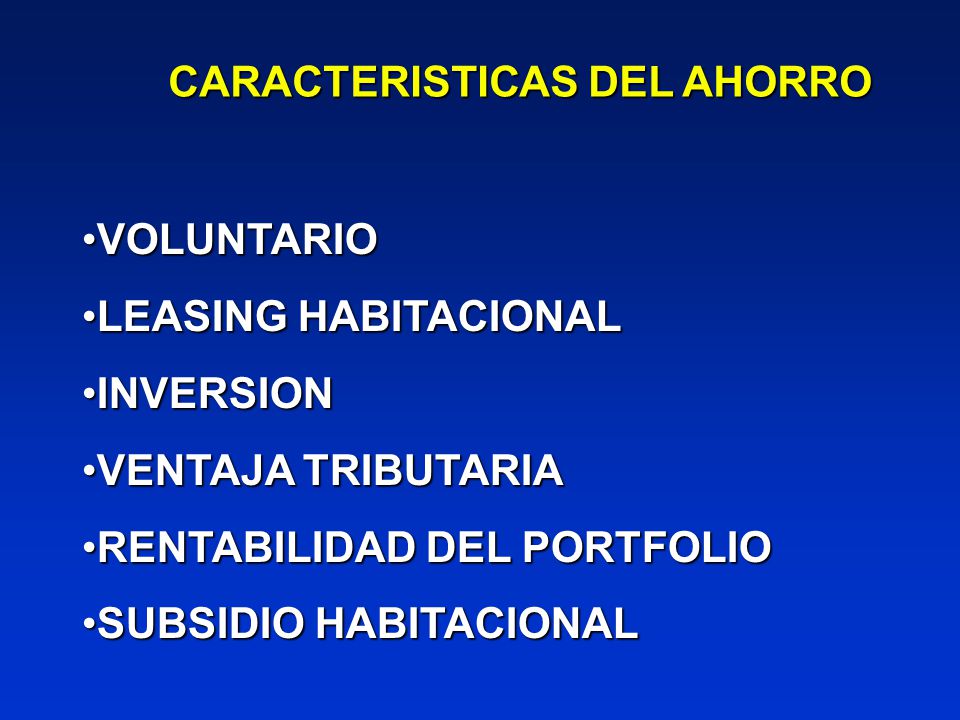 CARACTERISTICAS DEL AHORRO

•VOLUNTARIO

•LEASING HABITACIONAL

•INVERSION

•VENTAJA TRIBUTARIA

•RENTABILIDAD DEL PORTFOLIO

•SUBSIDIO HABITACIONAL